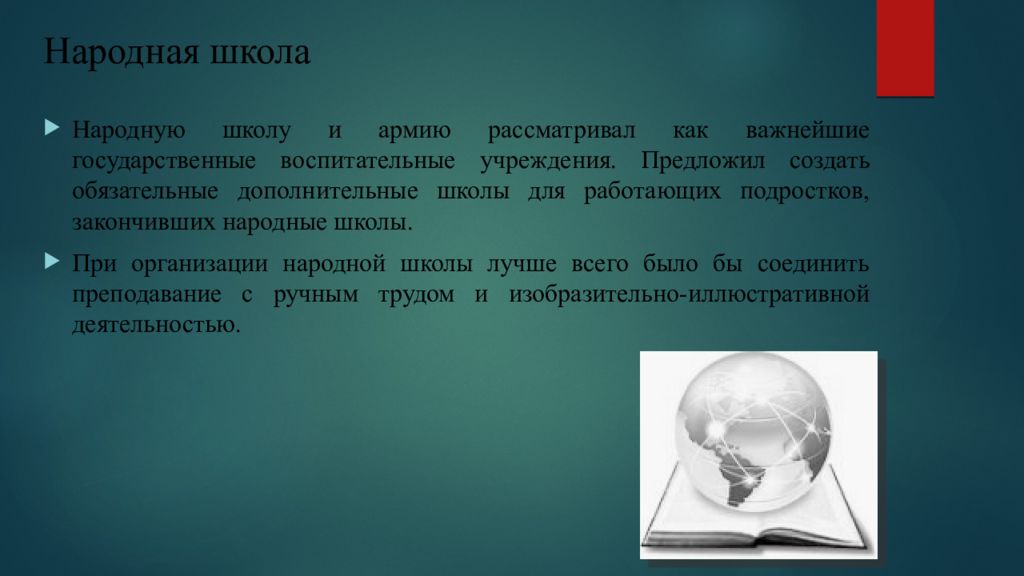 Народная школа

Народную школу и армию рассматривал как важнейшие государственные воспитательные учреждения. Предложил создать обязательные дополнительные школы для работающих подростков, закончивших народные школы.

При организации народной школы лучше всего было бы соединить преподавание с ручным трудом и изобразительно-иллюстративной деятельностью.